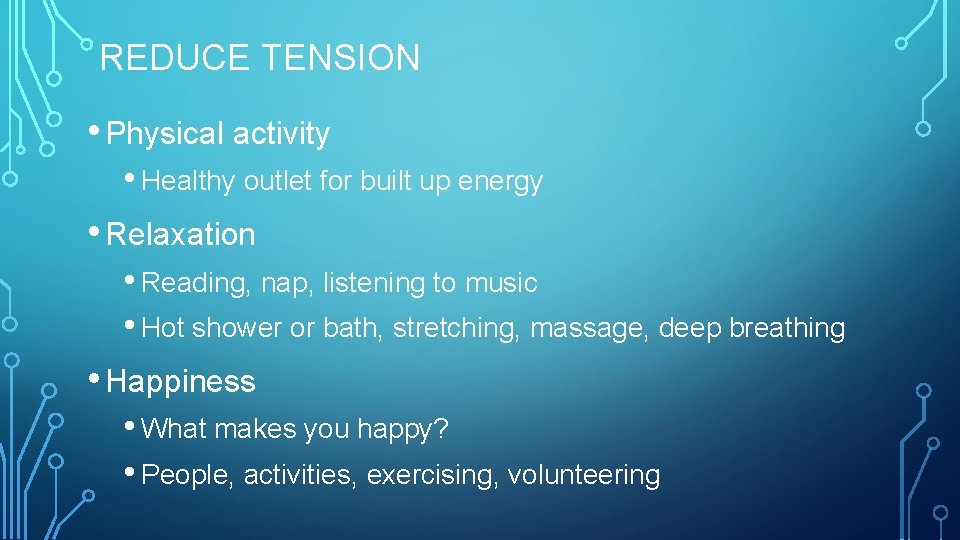 REDUCE TENSION

• Physical activity

• Healthy outlet for built up energy

• Relaxation

• Reading, nap, listening to music

• Hot shower or bath, stretching, massage, deep breathing

• Happiness

• What makes you happy?

• People, activities, exercising, volunteering